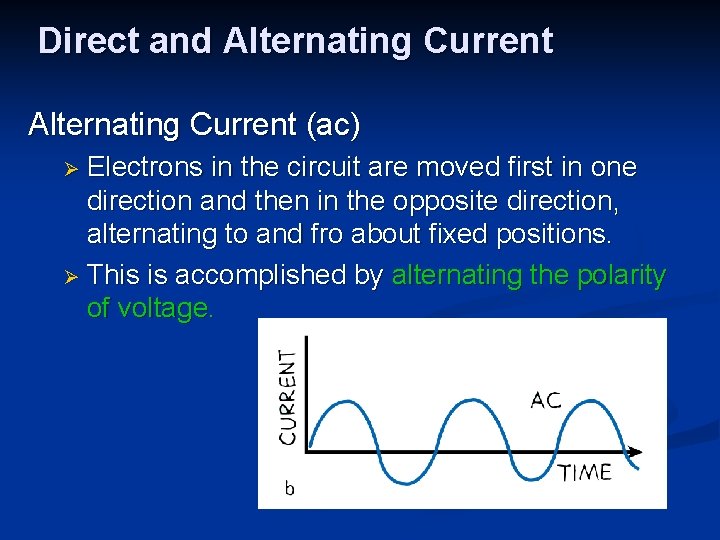 Direct and Alternating Current

Alternating Current (ac)

➢ Electrons in the circuit are moved first in one direction and then in the opposite direction, alternating to and fro about fixed positions.

➢ This is accomplished by alternating the polarity of voltage.

CURRENT

AC

TIME

b